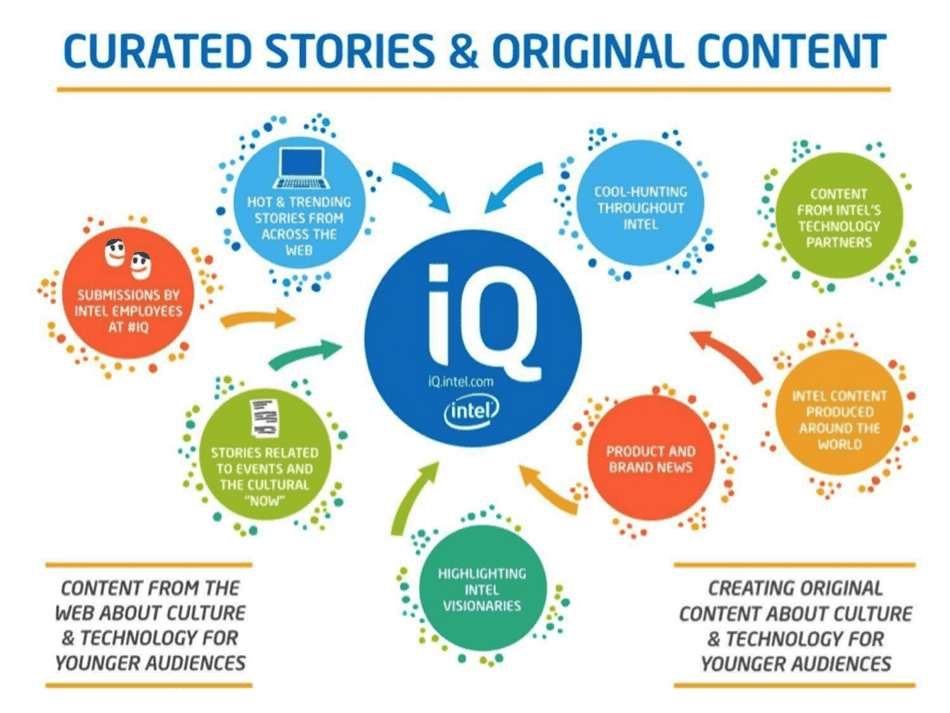 CURATED STORIES & ORIGINAL CONTENT

HOT & TRENDING STORIES FROM ACROSS THE WEB

COOL-HUNTING THROUGHOUT INTEL

CONTENT FROM INTEL'S TECHNOLOGY PARTNERS

SUBMISSIONS BY INTEL EMPLOYEES AT #IQ

iQ
iQ.intel.com
intel

INTEL CONTENT PRODUCED AROUND THE WORLD

STORIES RELATED TO EVENTS AND THE CULTURAL "NOW"

PRODUCT AND BRAND NEWS

HIGHLIGHTING INTEL VISIONARIES

CONTENT FROM THE WEB ABOUT CULTURE & TECHNOLOGY FOR YOUNGER AUDIENCES

CREATING ORIGINAL CONTENT ABOUT CULTURE & TECHNOLOGY FOR YOUNGER AUDIENCES